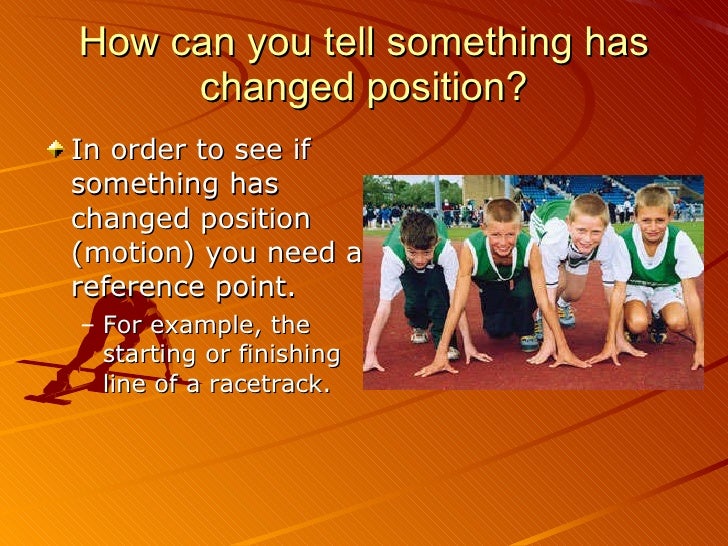 How can you tell something has changed position?

In order to see if something has changed position (motion) you need a reference point.

– For example, the starting or finishing line of a racetrack.